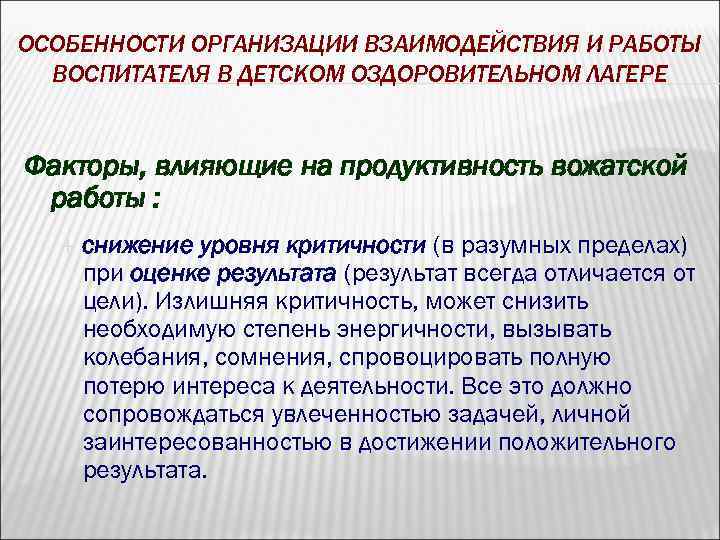 ОСОБЕННОСТИ ОРГАНИЗАЦИИ ВЗАИМОДЕЙСТВИЯ И РАБОТЫ ВОСПИТАТЕЛЯ В ДЕТСКОМ ОЗДОРОВИТЕЛЬНОМ ЛАГЕРЕ

Факторы, влияющие на продуктивность вожатской работы :

снижение уровня критичности (в разумных пределах) при оценке результата (результат всегда отличается от цели). Излишняя критичность, может снизить необходимую степень энергичности, вызывать колебания, сомнения, спровоцировать полную потерю интереса к деятельности. Все это должно сопровождаться увлеченностью задачей, личной заинтересованностью в достижении положительного результата.